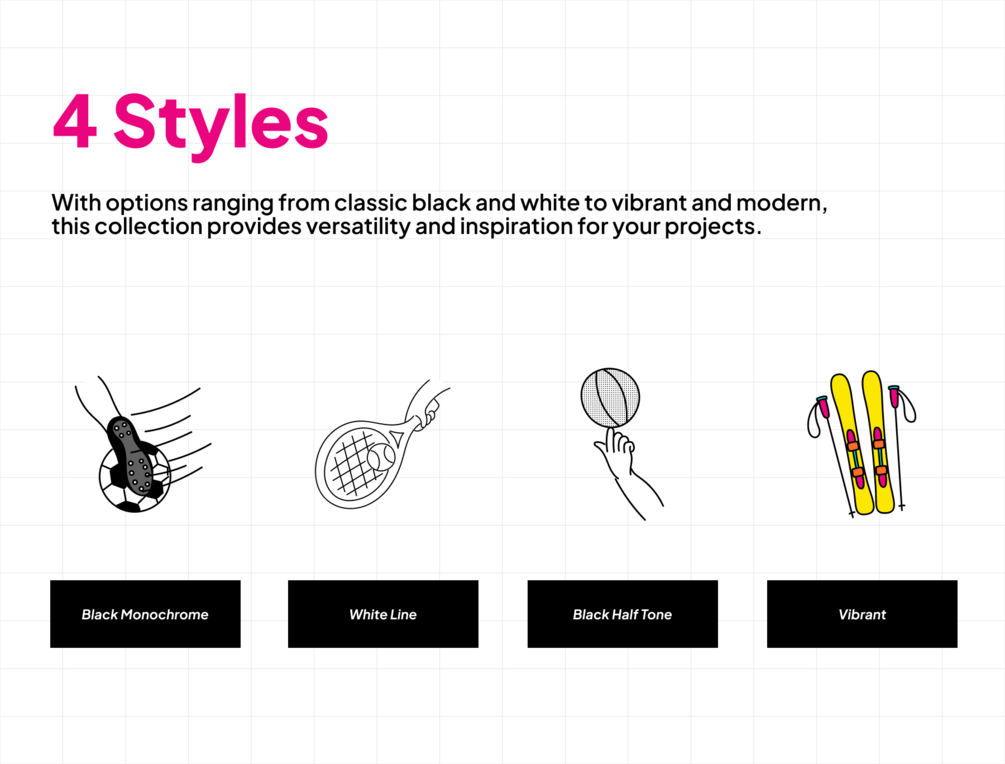 4 Styles

With options ranging from classic black and white to vibrant and modern, this collection provides versatility and inspiration for your projects.

Black Monochrome

White Line

Black Half Tone

Vibrant